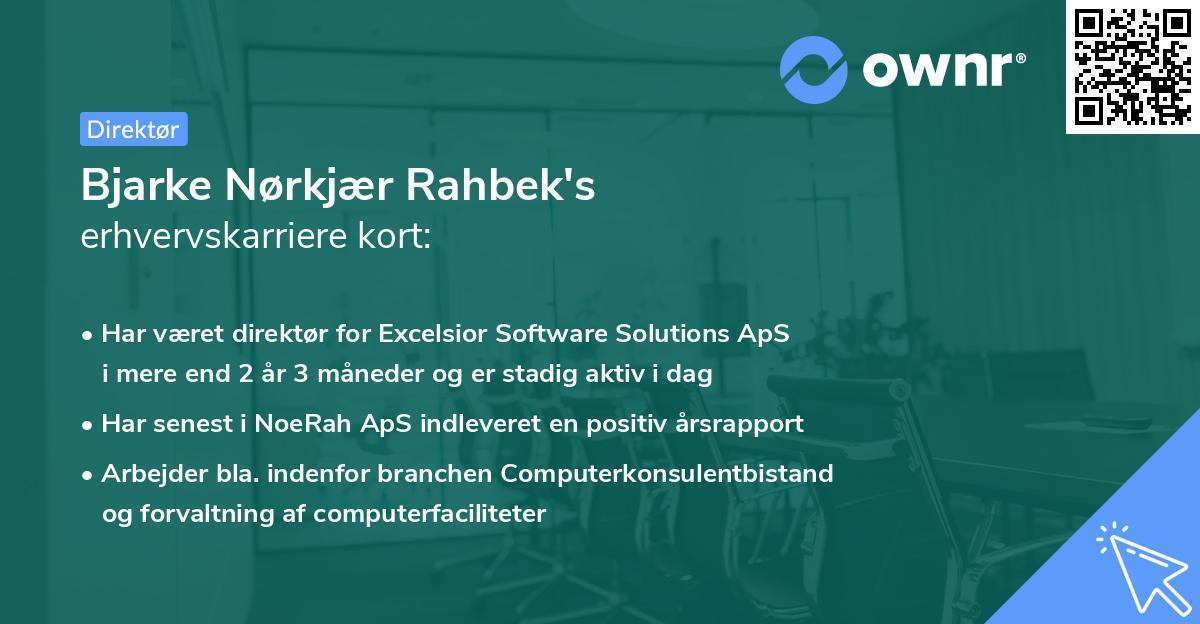 ownr®

Direktør

Bjarke Nørkjær Rahbek's
erhvervskarriere kort:

• Har været direktør for Excelsior Software Solutions ApS i mere end 2 år 3 måneder og er stadig aktiv i dag
• Har senest i NoeRah ApS indleveret en positiv årsrapport
• Arbejder bla. indenfor branchen Computerkonsulentbistand og forvaltning af computerfaciliteter